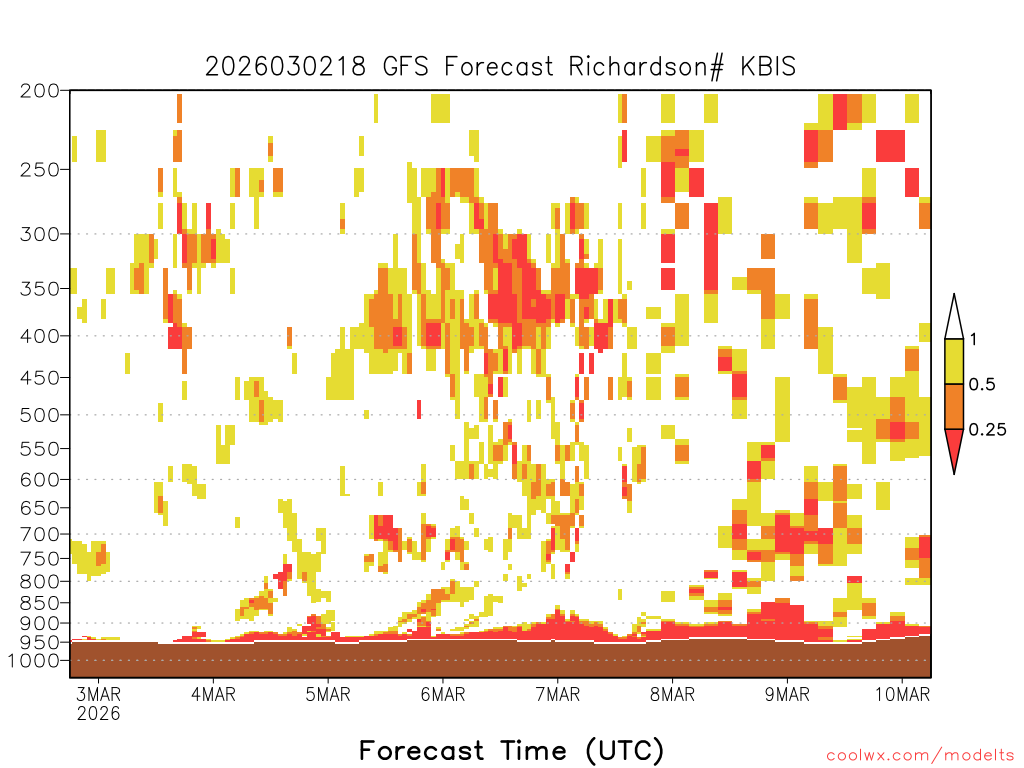 2026030218 GFS Forecast Richardson# KBIS

200
250
300
350
400
450
500
550
600
650
700
750
800
850
900
950
1000

1
0.5
0.25

3MAR
2026
4MAR
5MAR
6MAR
7MAR
8MAR
9MAR
10MAR

Forecast Time (UTC)

coolwx.com/modelts